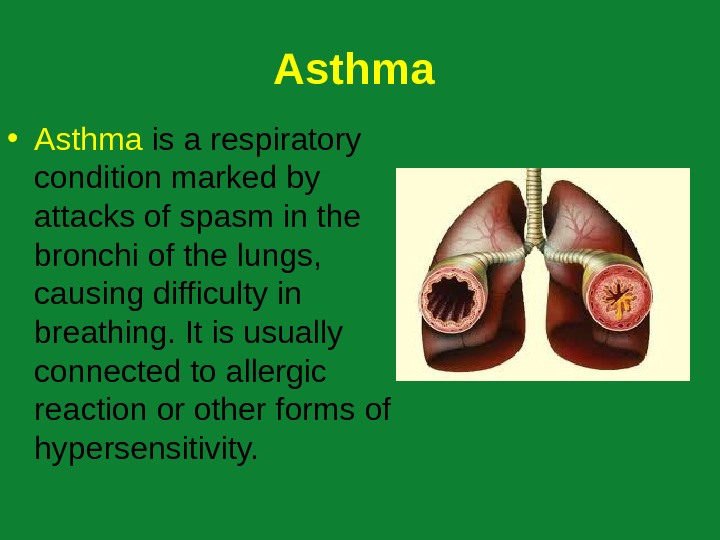 Asthma

• Asthma is a respiratory condition marked by attacks of spasm in the bronchi of the lungs, causing difficulty in breathing. It is usually connected to allergic reaction or other forms of hypersensitivity.